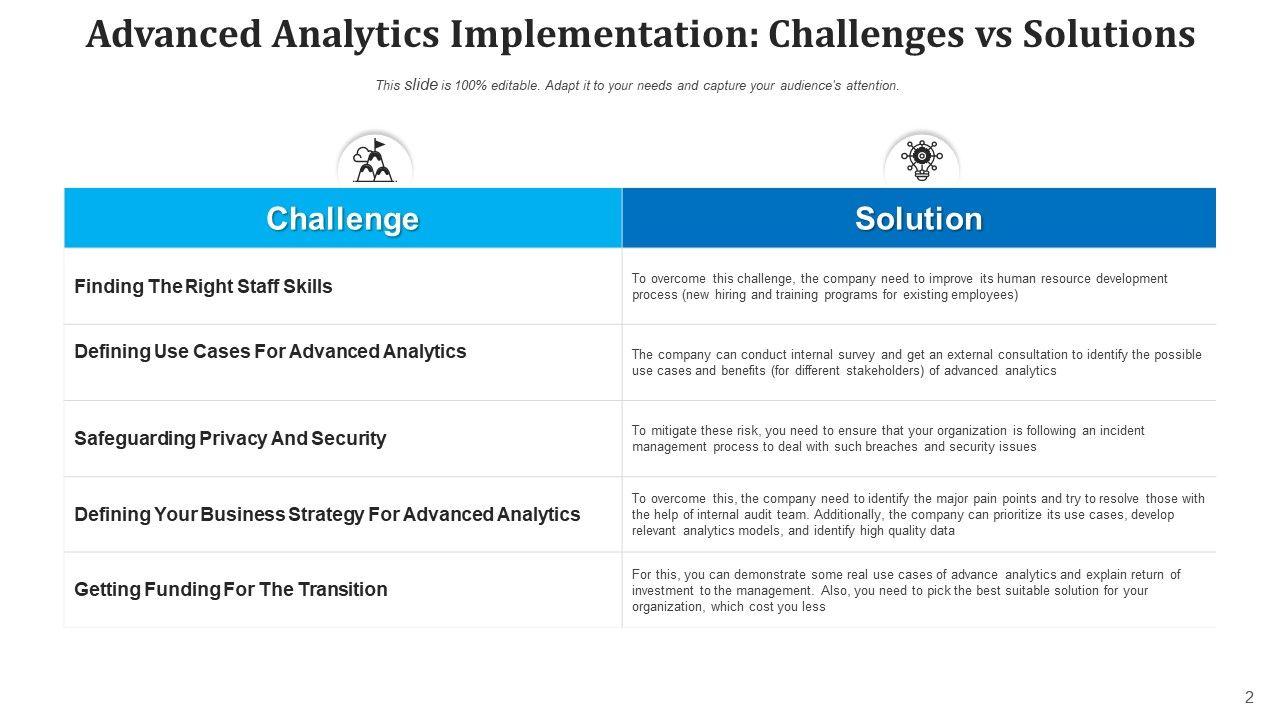 Advanced Analytics Implementation: Challenges vs Solutions

This slide is 100% editable. Adapt it to your needs and capture your audience's attention.

| Challenge | Solution |
|---|---|
| Finding The Right Staff Skills | To overcome this challenge, the company need to improve its human resource development process (new hiring and training programs for existing employees) |
| Defining Use Cases For Advanced Analytics | The company can conduct internal survey and get an external consultation to identify the possible use cases and benefits (for different stakeholders) of advanced analytics |
| Safeguarding Privacy And Security | To mitigate these risk, you need to ensure that your organization is following an incident management process to deal with such breaches and security issues |
| Defining Your Business Strategy For Advanced Analytics | To overcome this, the company need to identify the major pain points and try to resolve those with the help of internal audit team. Additionally, the company can prioritize its use cases, develop relevant analytics models, and identify high quality data |
| Getting Funding For The Transition | For this, you can demonstrate some real use cases of advance analytics and explain return of investment to the management. Also, you need to pick the best suitable solution for your organization, which cost you less |

2